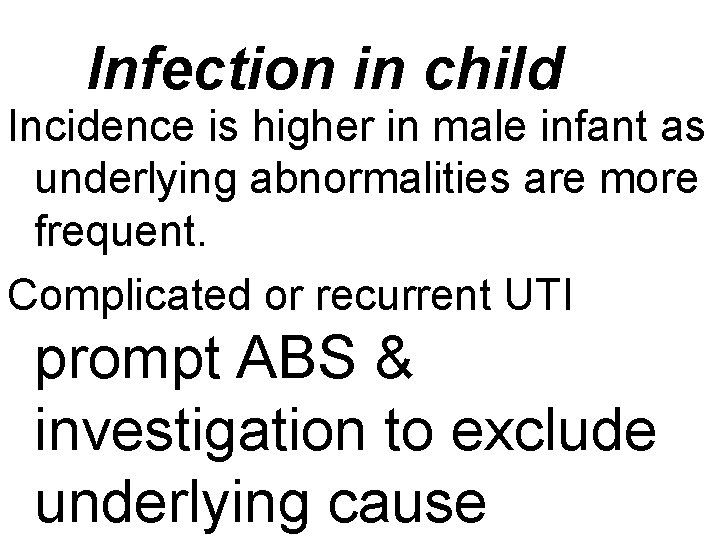 Infection in child

Incidence is higher in male infant as underlying abnormalities are more frequent.

Complicated or recurrent UTI

prompt ABS & investigation to exclude underlying cause